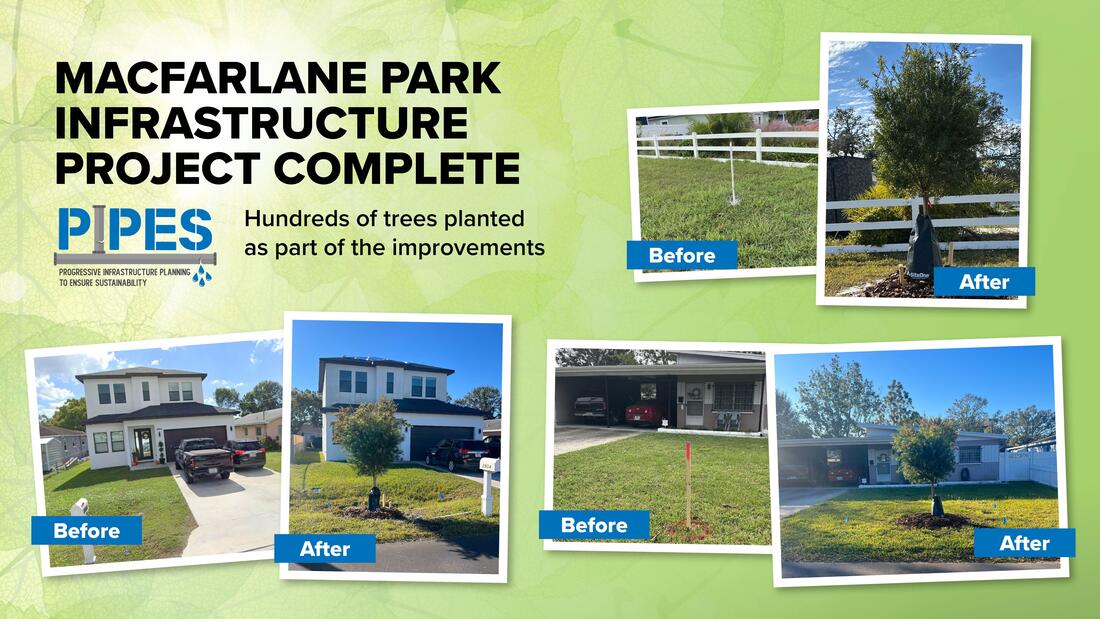 MACFARLANE PARK INFRASTRUCTURE PROJECT COMPLETE

PIPES
PROGRESSIVE INFRASTRUCTURE PLANNING TO ENSURE SUSTAINABILITY

Hundreds of trees planted as part of the improvements

Before

After

Before

After

Before

After